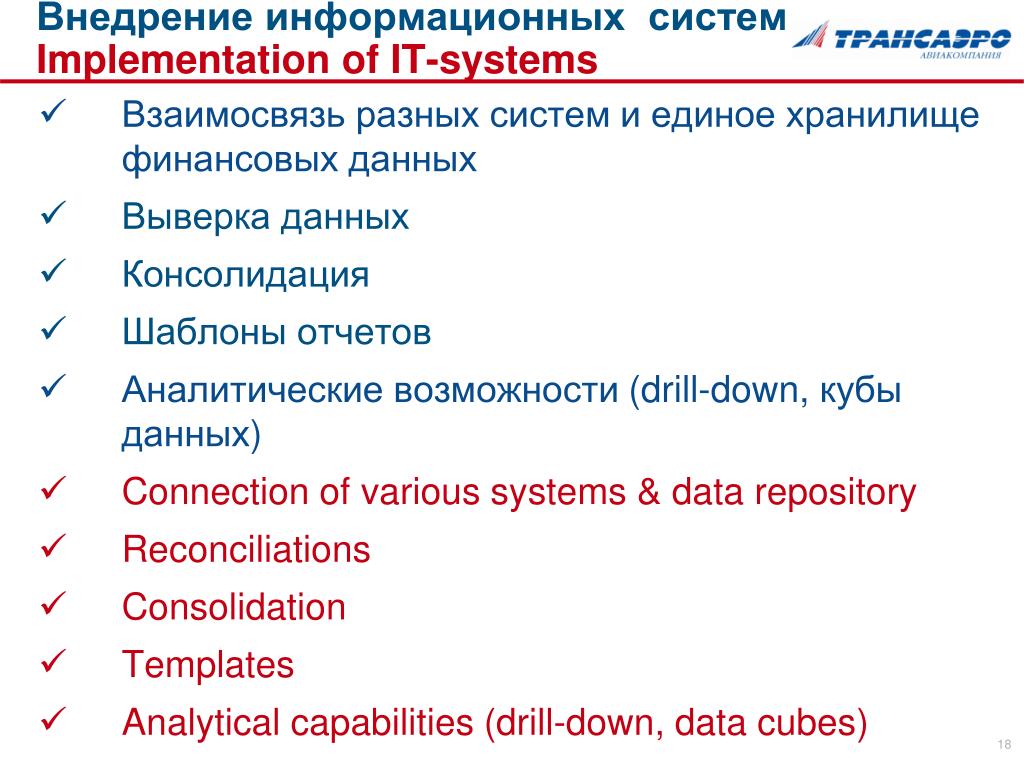 Внедрение информационных систем
Implementation of IT-systems

ТРАНСАЭРО
АВИАКОМПАНИЯ

✓ Взаимосвязь разных систем и единое хранилище финансовых данных
✓ Выверка данных
✓ Консолидация
✓ Шаблоны отчетов
✓ Аналитические возможности (drill-down, кубы данных)
✓ Connection of various systems & data repository
✓ Reconciliations
✓ Consolidation
✓ Templates
✓ Analytical capabilities (drill-down, data cubes)

18